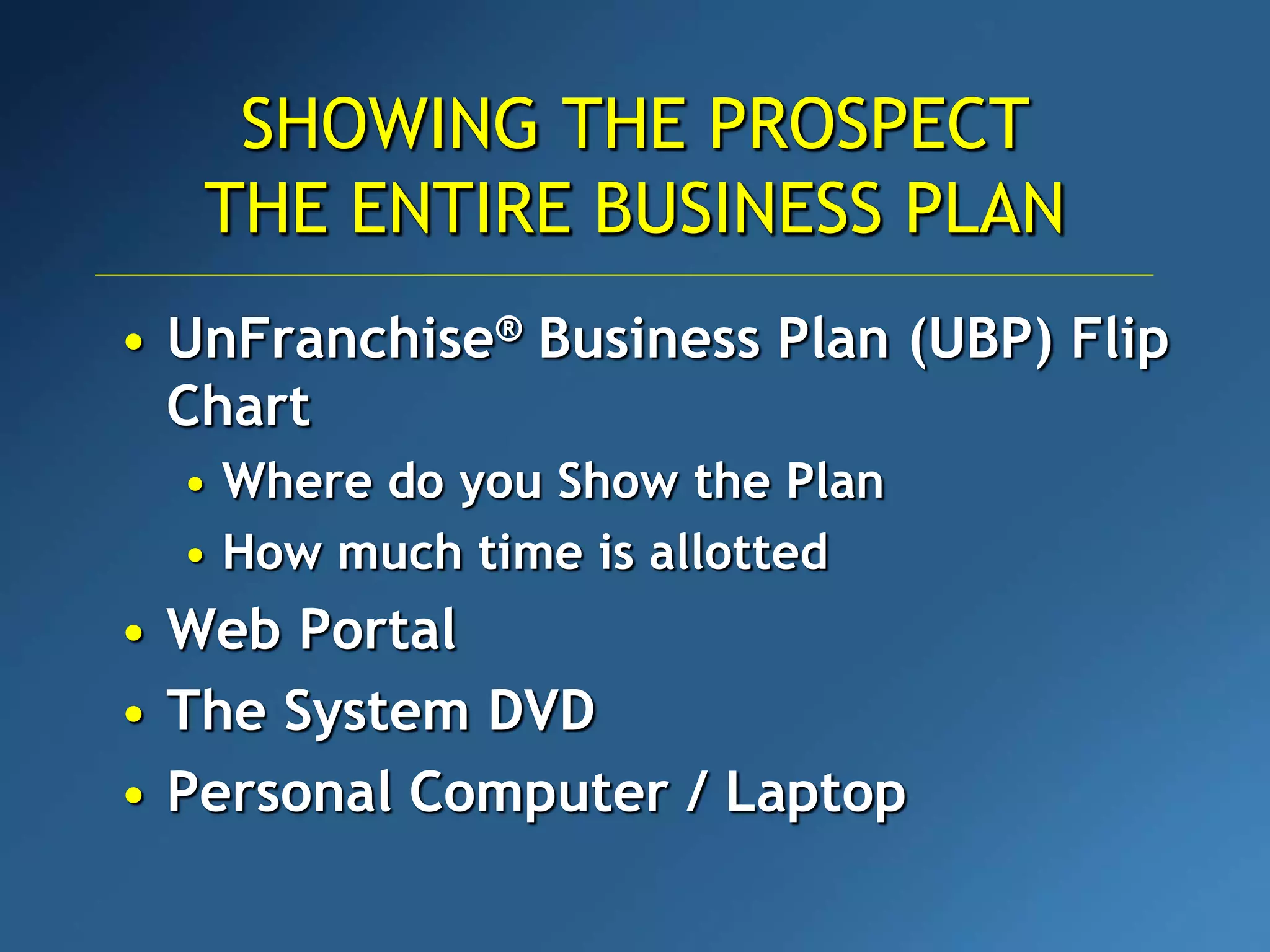 SHOWING THE PROSPECT
THE ENTIRE BUSINESS PLAN

• UnFranchise® Business Plan (UBP) Flip Chart
  • Where do you Show the Plan
  • How much time is allotted
• Web Portal
• The System DVD
• Personal Computer / Laptop